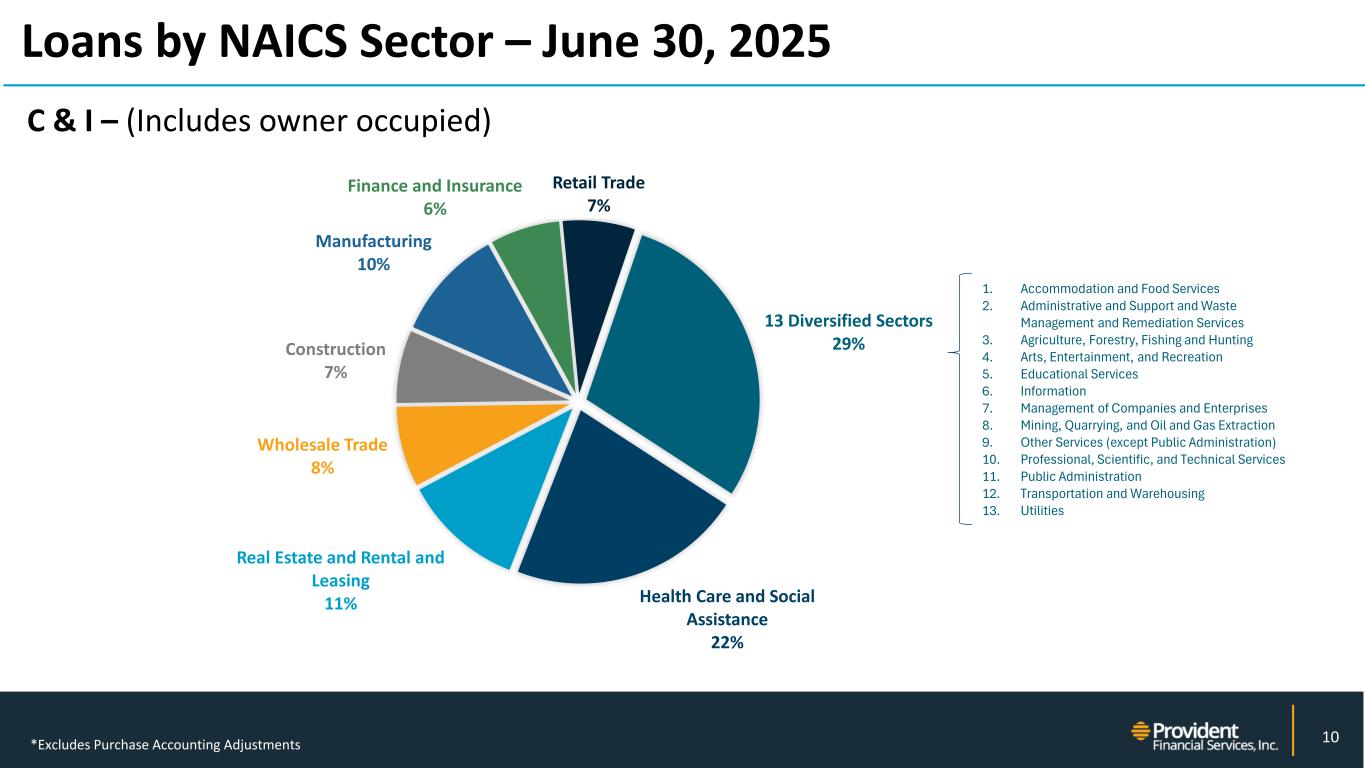 Loans by NAICS Sector – June 30, 2025

C & I – (Includes owner occupied)

Finance and Insurance
6%

Retail Trade
7%

Manufacturing
10%

13 Diversified Sectors
29%

Construction
7%

Wholesale Trade
8%

Real Estate and Rental and Leasing
11%

Health Care and Social Assistance
22%

1. Accommodation and Food Services
2. Administrative and Support and Waste Management and Remediation Services
3. Agriculture, Forestry, Fishing and Hunting
4. Arts, Entertainment, and Recreation
5. Educational Services
6. Information
7. Management of Companies and Enterprises
8. Mining, Quarrying, and Oil and Gas Extraction
9. Other Services (except Public Administration)
10. Professional, Scientific, and Technical Services
11. Public Administration
12. Transportation and Warehousing
13. Utilities

*Excludes Purchase Accounting Adjustments

Provident Financial Services, Inc.

10